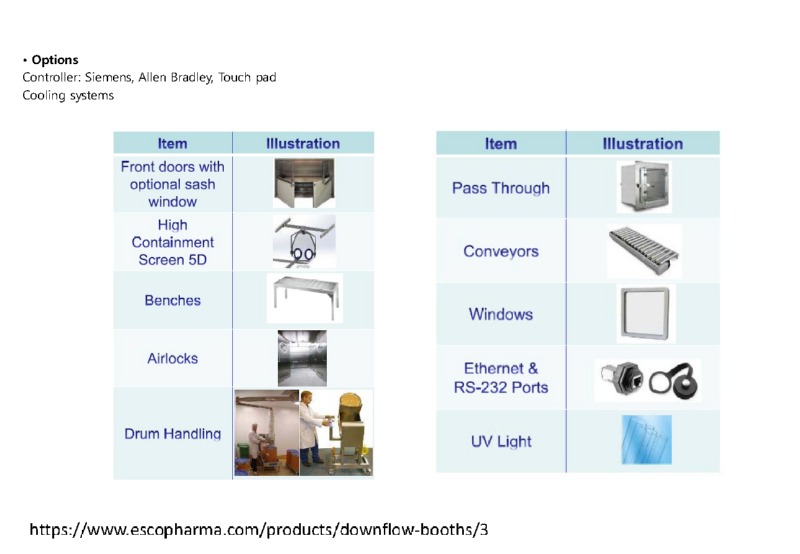 • Options
Controller: Siemens, Allen Bradley, Touch pad
Cooling systems

| Item | Illustration |
|---|---|
| Front doors with optional sash window | |
| High Containment Screen 5D | |
| Benches | |
| Airlocks | |
| Drum Handling | |

| Item | Illustration |
|---|---|
| Pass Through | |
| Conveyors | |
| Windows | |
| Ethernet & RS-232 Ports | |
| UV Light | |

https://www.escopharma.com/products/downflow-booths/3